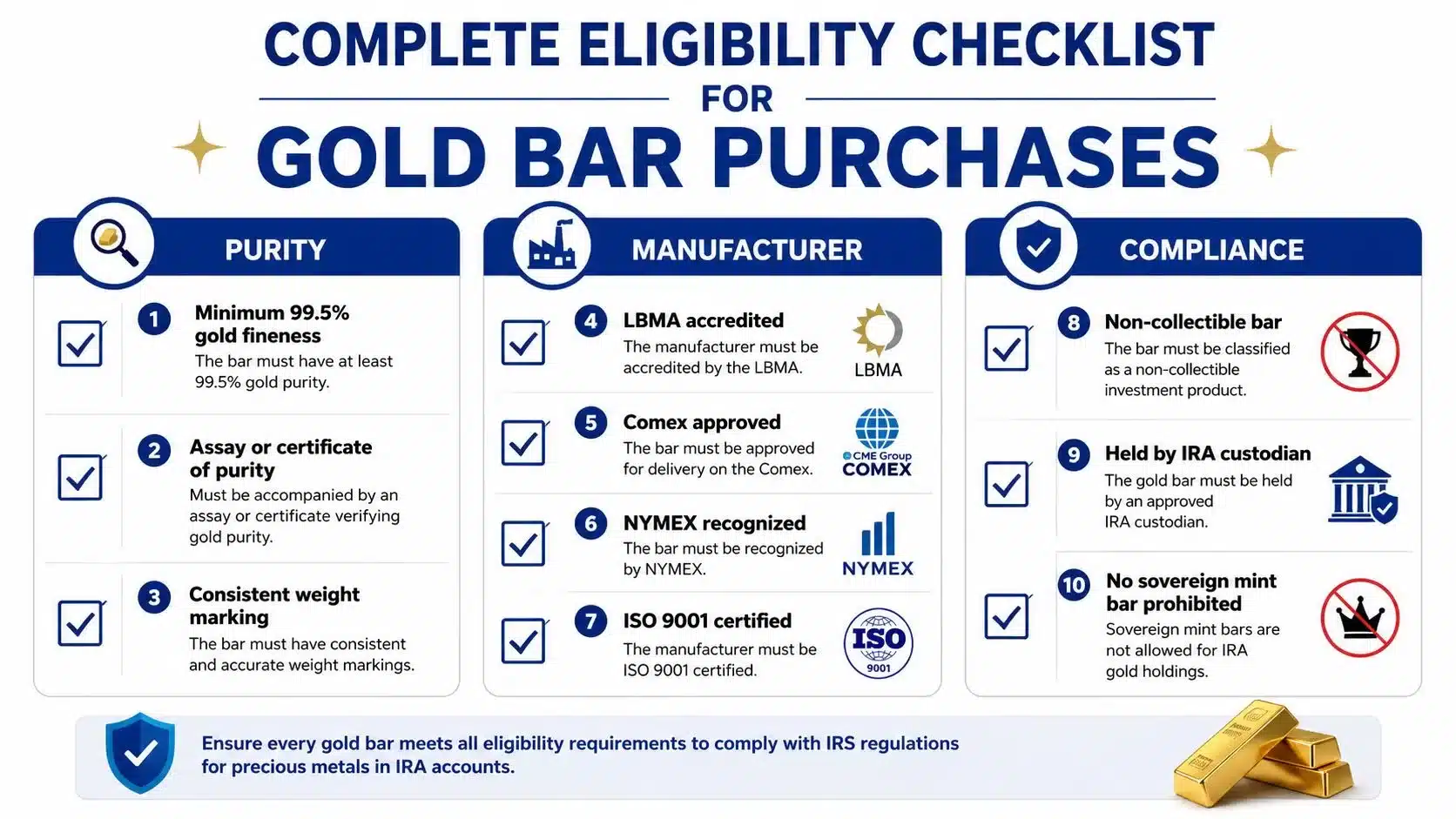 COMPLETE ELIGIBILITY CHECKLIST
FOR
GOLD BAR PURCHASES

PURITY

1 Minimum 99.5% gold fineness
The bar must have at least 99.5% gold purity.

2 Assay or certificate of purity
Must be accompanied by an assay or certificate verifying gold purity.

3 Consistent weight marking
The bar must have consistent and accurate weight markings.

MANUFACTURER

4 LBMA accredited
The manufacturer must be accredited by the LBMA.
LBMA

5 Comex approved
The bar must be approved for delivery on the Comex.
CME Group COMEX

6 NYMEX recognized
The bar must be recognized by NYMEX.
NYMEX

7 ISO 9001 certified
The manufacturer must be ISO 9001 certified.
ISO 9001

COMPLIANCE

8 Non-collectible bar
The bar must be classified as a non-collectible investment product.

9 Held by IRA custodian
The gold bar must be held by an approved IRA custodian.

10 No sovereign mint bar prohibited
Sovereign mint bars are not allowed for IRA gold holdings.

Ensure every gold bar meets all eligibility requirements to comply with IRS regulations for precious metals in IRA accounts.